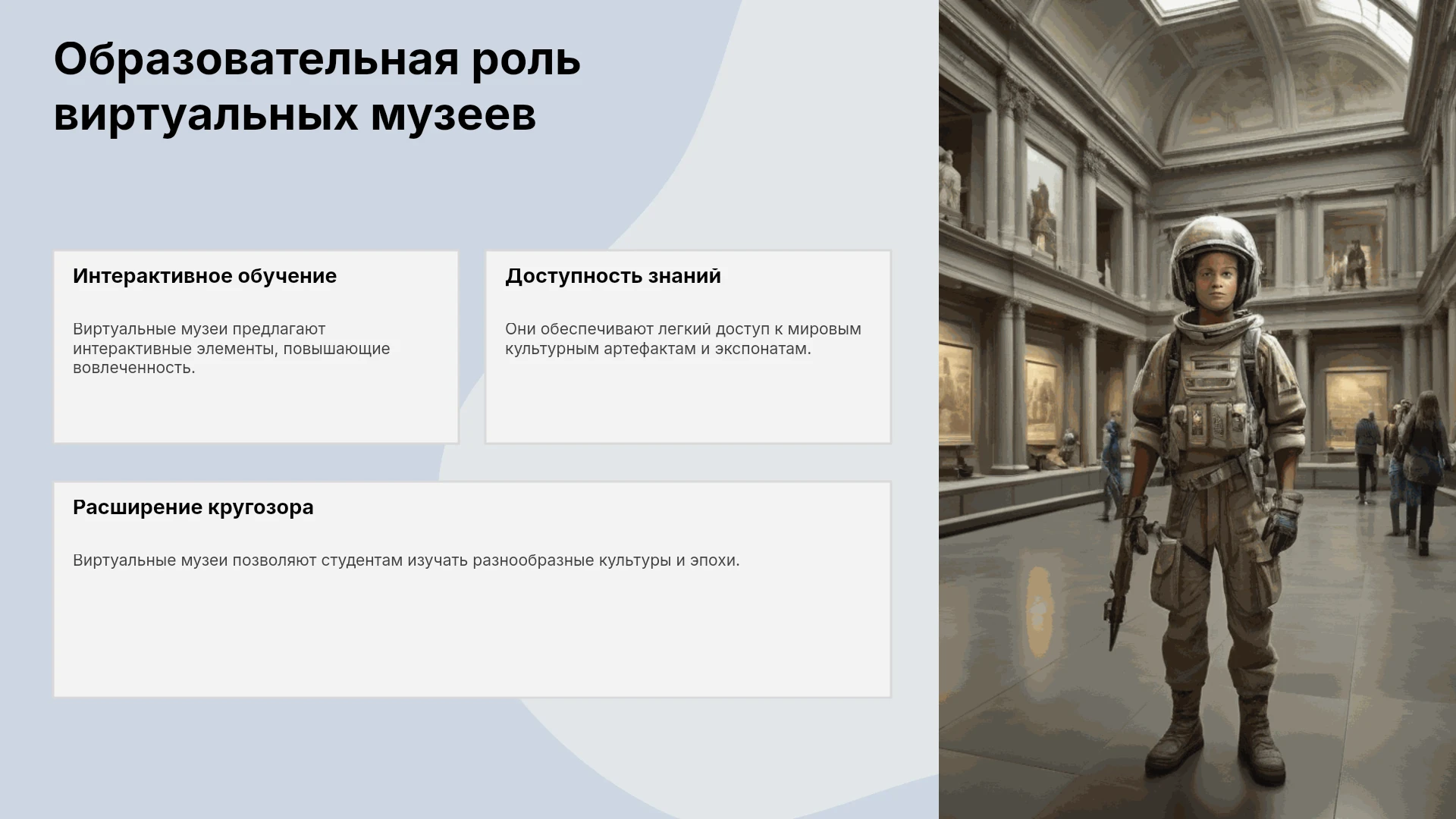 Образовательная роль виртуальных музеев

Интерактивное обучение

Виртуальные музеи предлагают интерактивные элементы, повышающие вовлеченность.

Доступность знаний

Они обеспечивают легкий доступ к мировым культурным артефактам и экспонатам.

Расширение кругозора

Виртуальные музеи позволяют студентам изучать разнообразные культуры и эпохи.